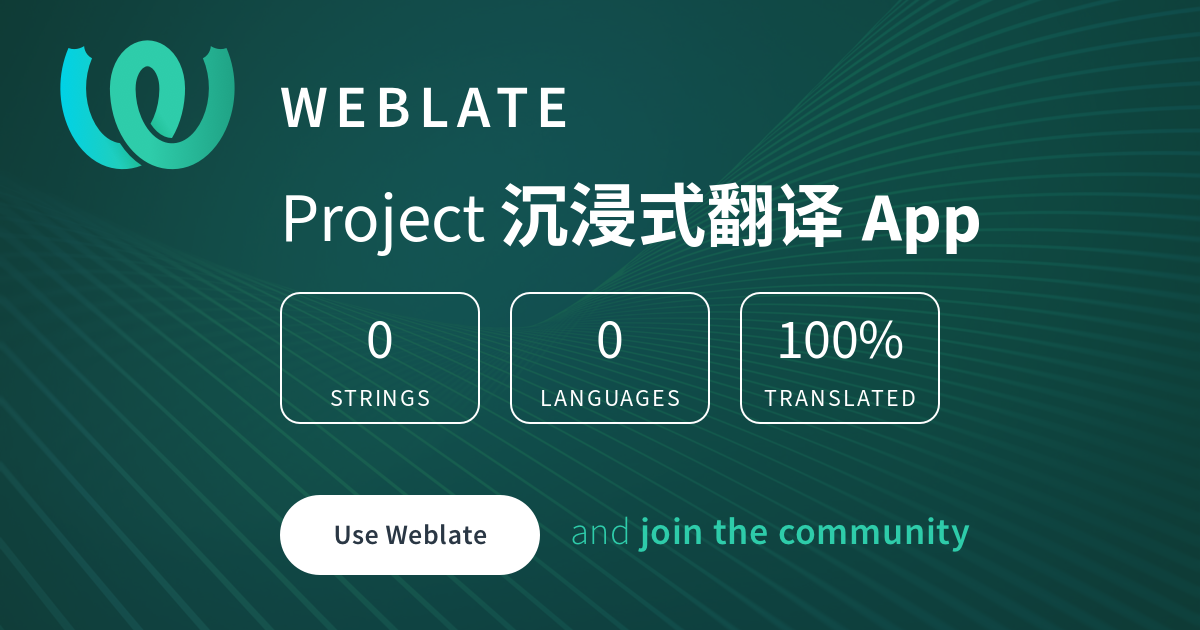 WEBLATE

Project 沉浸式翻译 App

0
STRINGS

0
LANGUAGES

100%
TRANSLATED

Use Weblate

and join the community